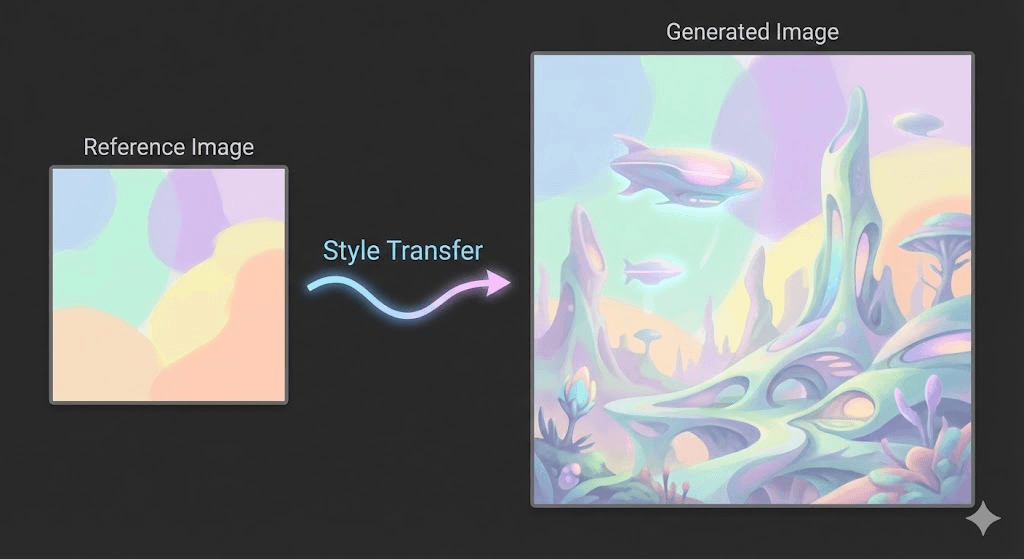 Reference Image

Style Transfer

Generated Image